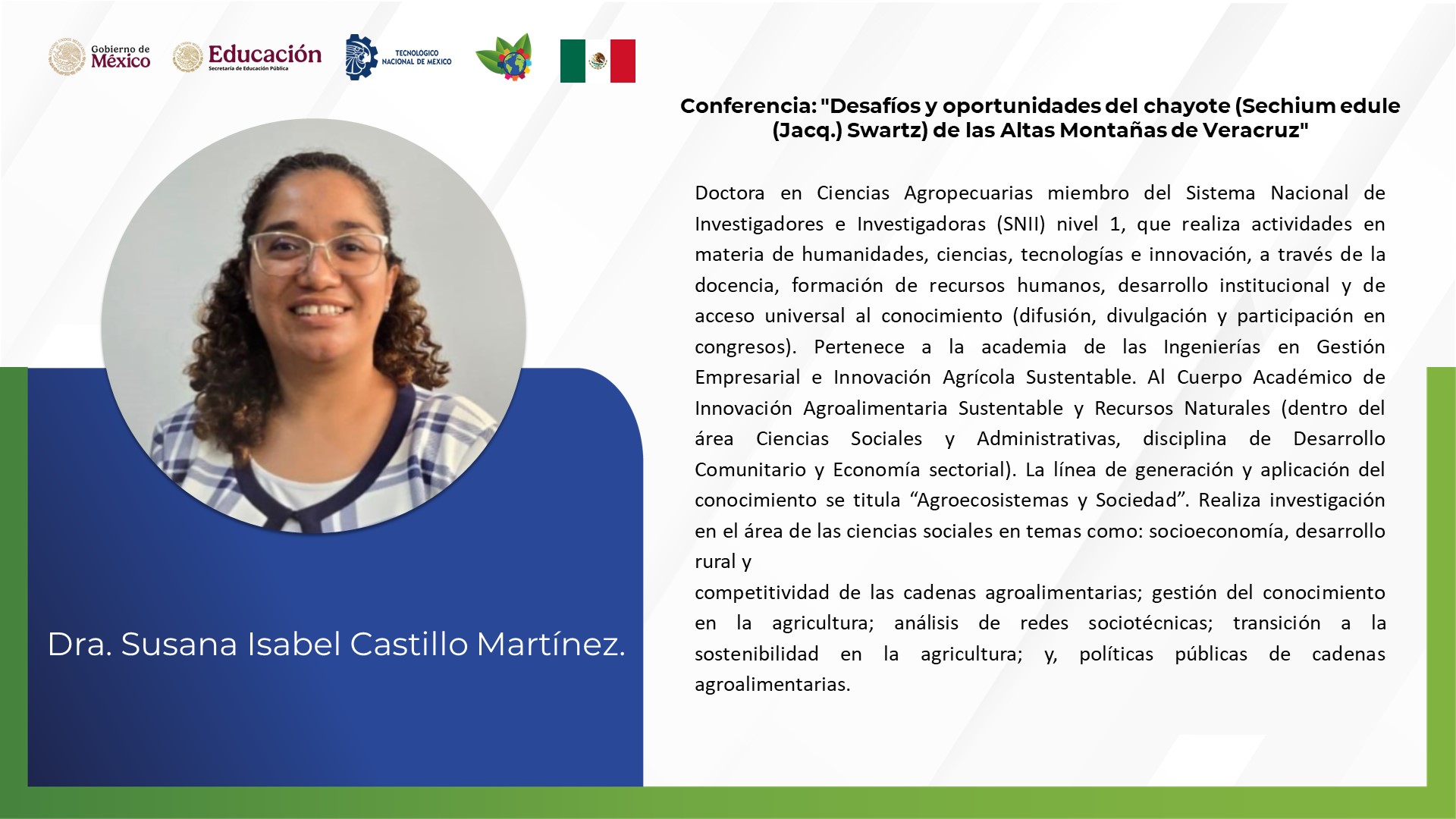 Gobierno de México

Educación
Secretaría de Educación Pública

TECNOLÓGICO NACIONAL DE MÉXICO

Conferencia: "Desafíos y oportunidades del chayote (Sechium edule (Jacq.) Swartz) de las Altas Montañas de Veracruz"

Doctora en Ciencias Agropecuarias miembro del Sistema Nacional de Investigadores e Investigadoras (SNII) nivel 1, que realiza actividades en materia de humanidades, ciencias, tecnologías e innovación, a través de la docencia, formación de recursos humanos, desarrollo institucional y de acceso universal al conocimiento (difusión, divulgación y participación en congresos). Pertenece a la academia de las Ingenierías en Gestión Empresarial e Innovación Agrícola Sustentable. Al Cuerpo Académico de Innovación Agroalimentaria Sustentable y Recursos Naturales (dentro del área Ciencias Sociales y Administrativas, disciplina de Desarrollo Comunitario y Economía sectorial). La línea de generación y aplicación del conocimiento se titula “Agroecosistemas y Sociedad”. Realiza investigación en el área de las ciencias sociales en temas como: socioeconomía, desarrollo rural y

competitividad de las cadenas agroalimentarias; gestión del conocimiento en la agricultura; análisis de redes sociotécnicas; transición a la sostenibilidad en la agricultura; y, políticas públicas de cadenas agroalimentarias.

Dra. Susana Isabel Castillo Martínez.